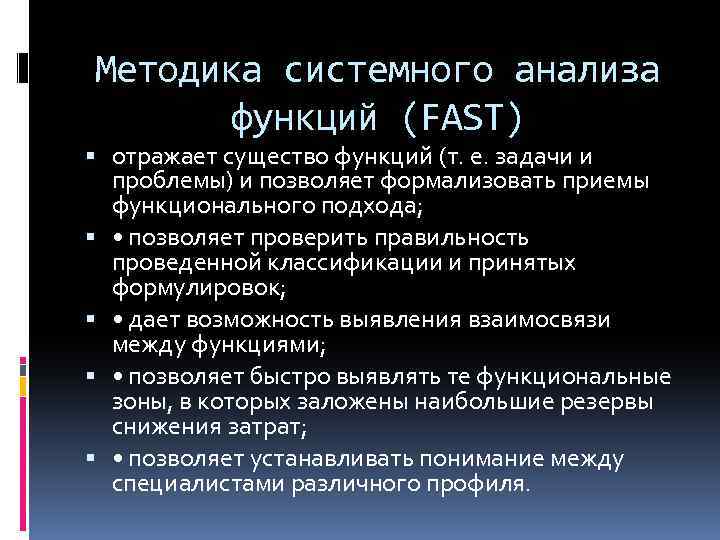 Методика системного анализа функций (FAST)

▪ отражает существо функций (т. е. задачи и проблемы) и позволяет формализовать приемы функционального подхода;

▪ • позволяет проверить правильность проведенной классификации и принятых формулировок;

▪ • дает возможность выявления взаимосвязи между функциями;

▪ • позволяет быстро выявлять те функциональные зоны, в которых заложены наибольшие резервы снижения затрат;

▪ • позволяет устанавливать понимание между специалистами различного профиля.